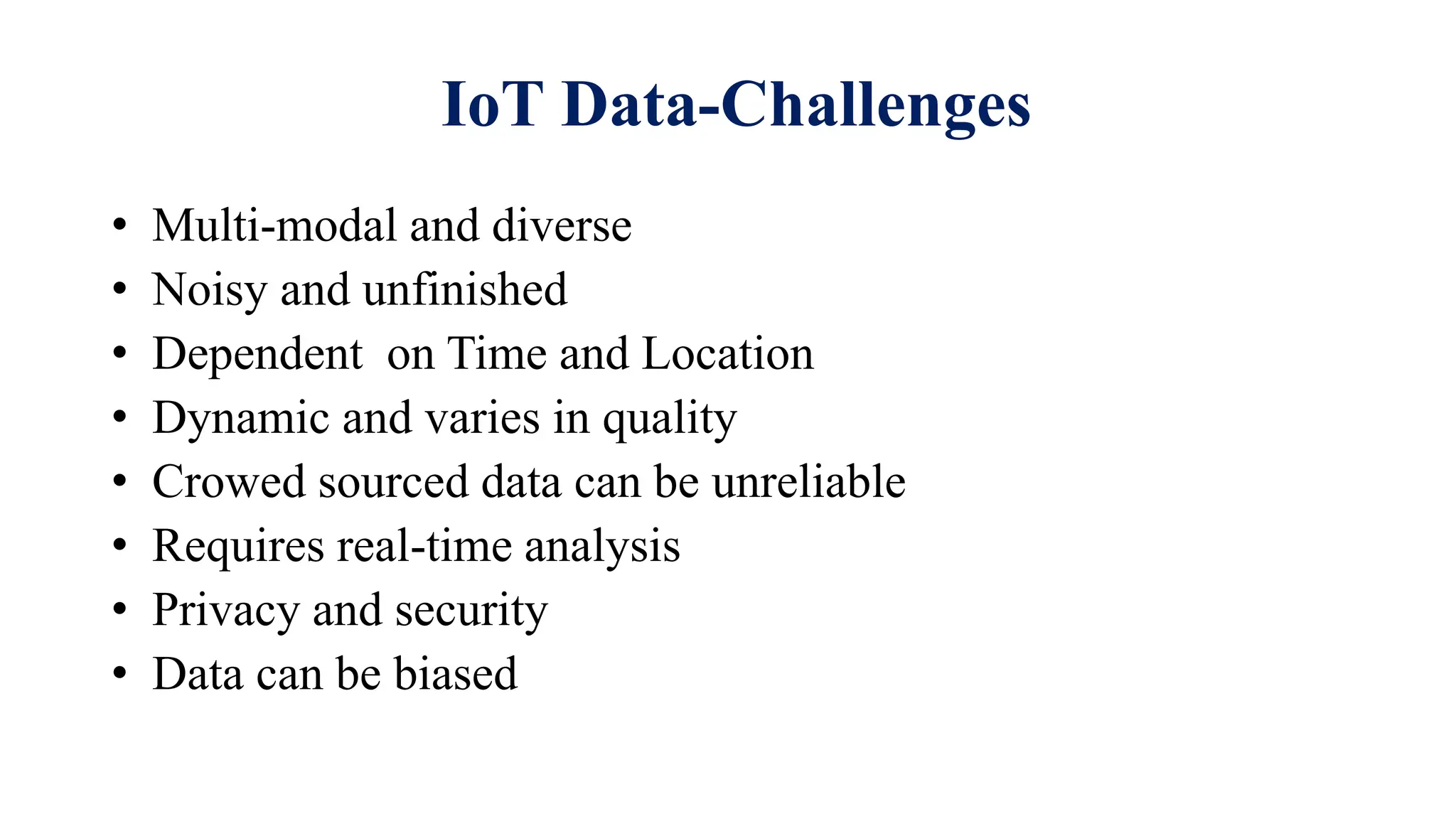 IoT Data-Challenges

• Multi-modal and diverse
• Noisy and unfinished
• Dependent on Time and Location
• Dynamic and varies in quality
• Crowed sourced data can be unreliable
• Requires real-time analysis
• Privacy and security
• Data can be biased